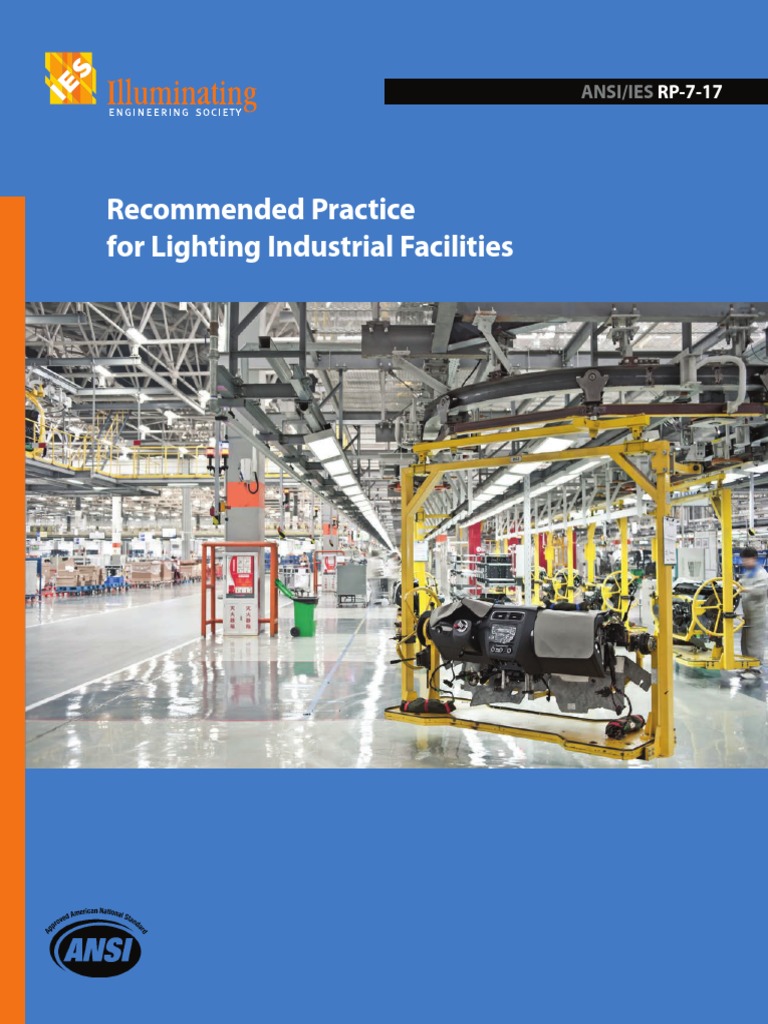 IES Illuminating ENGINEERING SOCIETY

ANSI/IES RP-7-17

Recommended Practice for Lighting Industrial Facilities

Approved American National Standard
ANSI